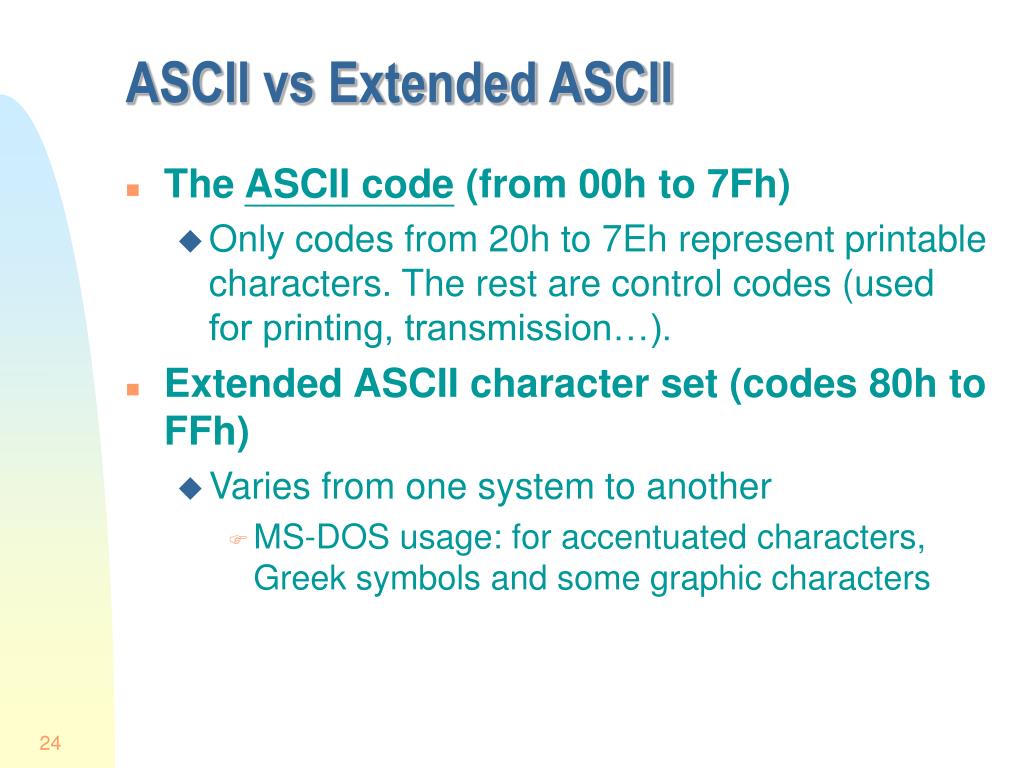 ASCII vs Extended ASCII

The ASCII code (from 00h to 7Fh)

Only codes from 20h to 7Eh represent printable characters. The rest are control codes (used for printing, transmission…).

Extended ASCII character set (codes 80h to FFh)

Varies from one system to another

MS-DOS usage: for accentuated characters, Greek symbols and some graphic characters

24